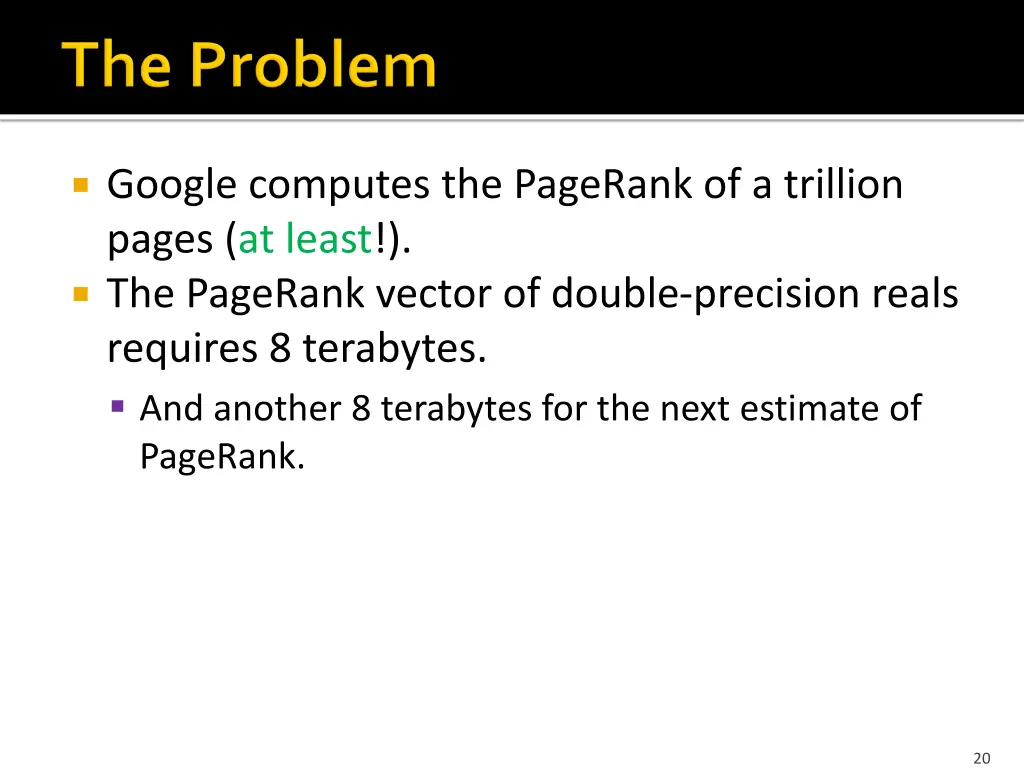 The Problem

Google computes the PageRank of a trillion pages (at least!).

The PageRank vector of double-precision reals requires 8 terabytes.

And another 8 terabytes for the next estimate of PageRank.

20